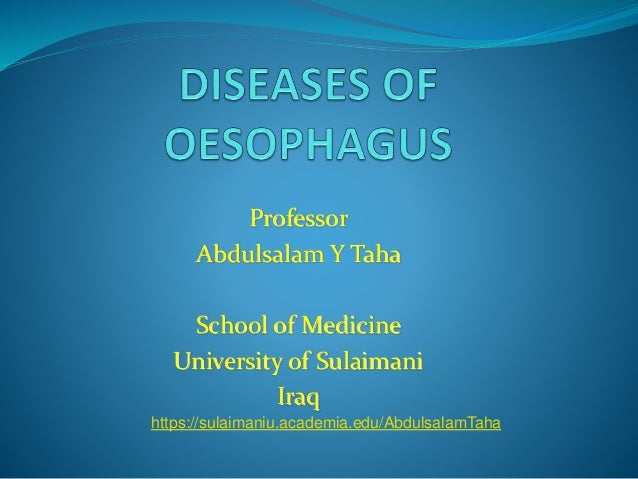 DISEASES OF OESOPHAGUS

Professor
Abdulsalam Y Taha

School of Medicine
University of Sulaimani
Iraq
https://sulaimaniu.academia.edu/AbdulsalamTaha